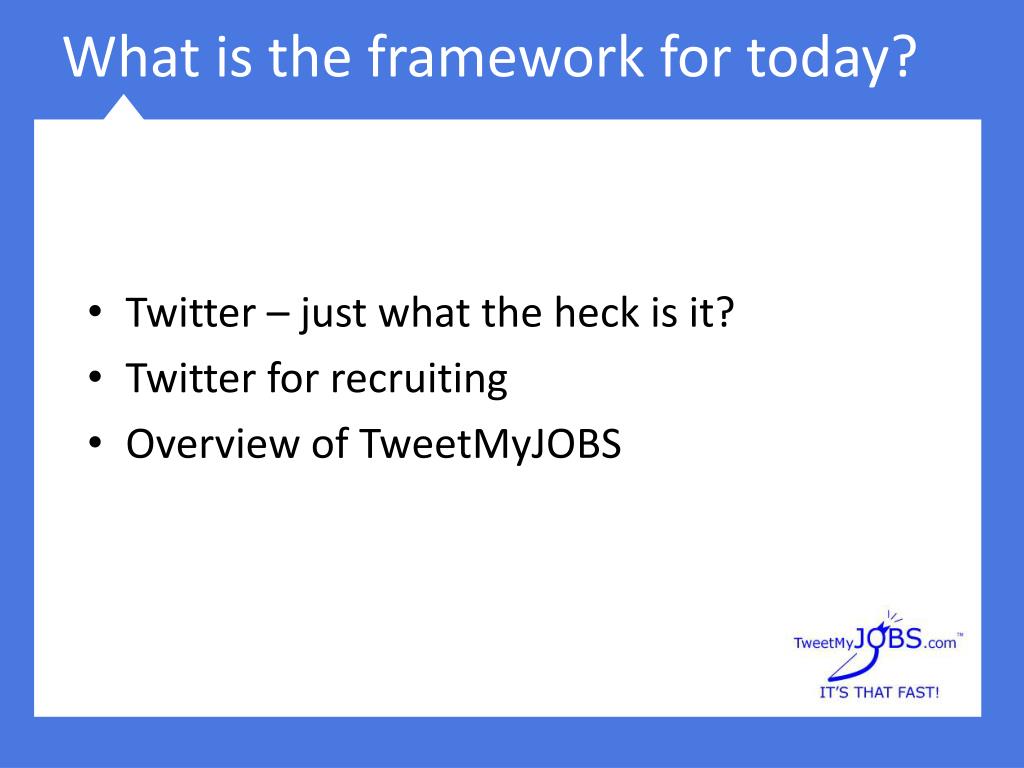 What is the framework for today?

• Twitter – just what the heck is it?
• Twitter for recruiting
• Overview of TweetMyJOBS

TweetMyJOBS.com™
IT'S THAT FAST!